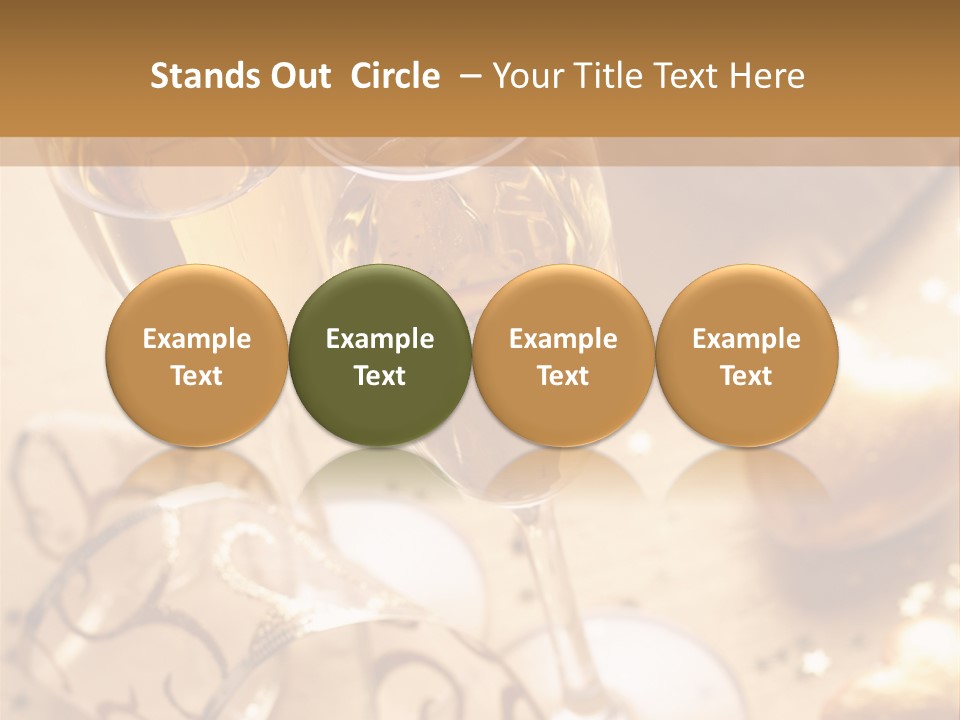 Stands Out Circle – Your Title Text Here

Example Text

Example Text

Example Text

Example Text